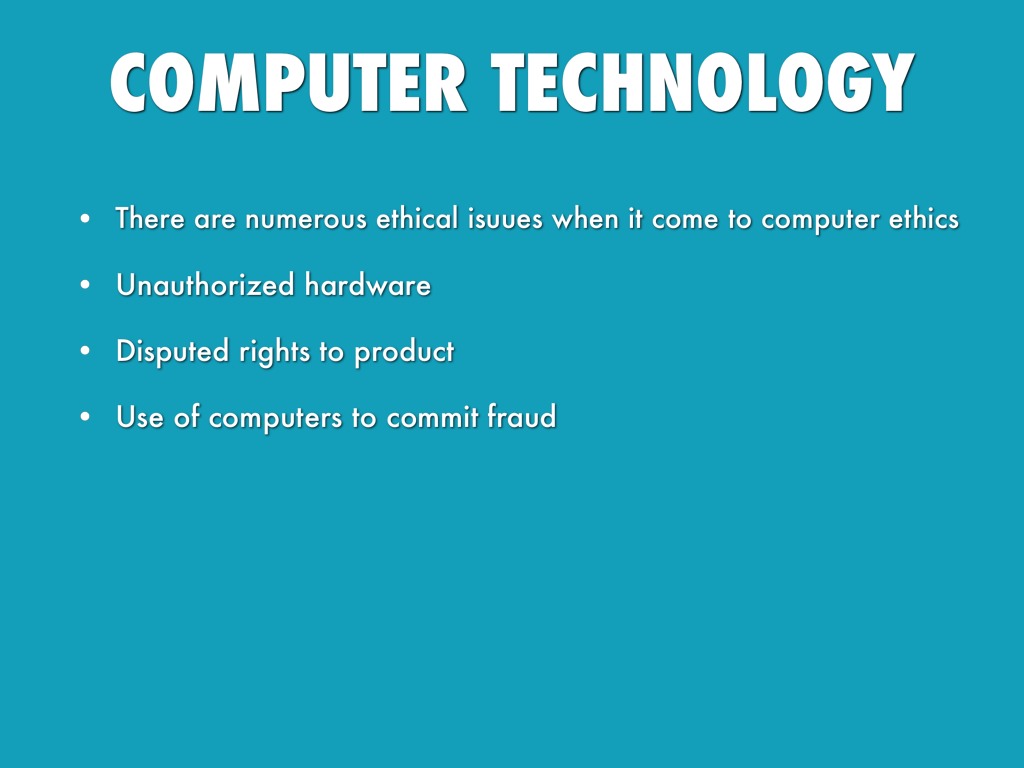 COMPUTER TECHNOLOGY

• There are numerous ethical isuues when it come to computer ethics

• Unauthorized hardware

• Disputed rights to product

• Use of computers to commit fraud